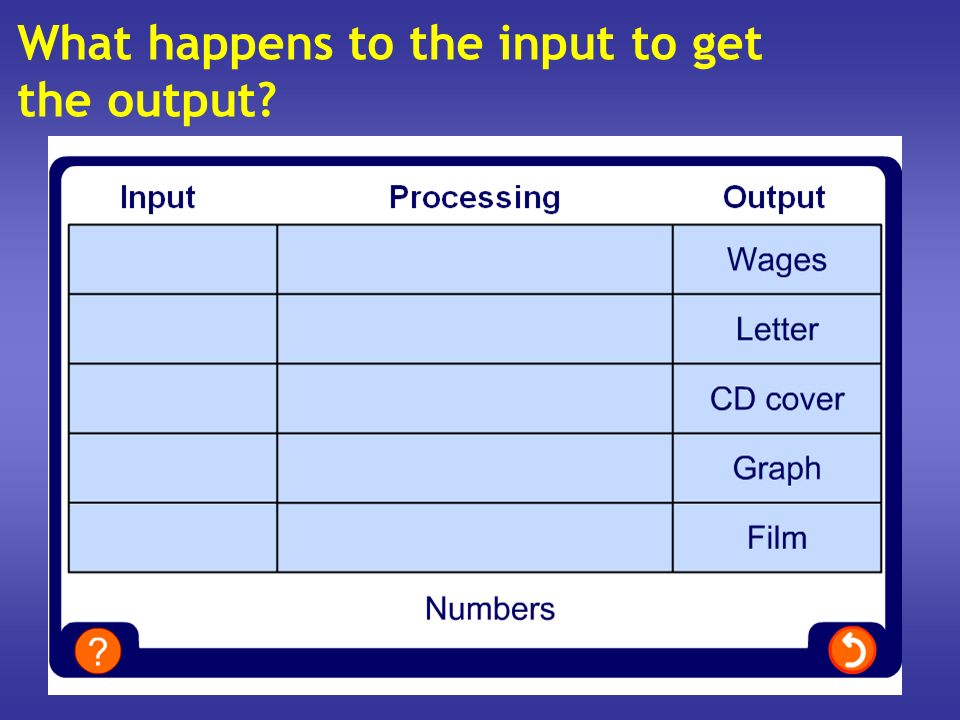 What happens to the input to get the output?

| Input | Processing | Output |
|---|---|---|
| | | Wages |
| | | Letter |
| | | CD cover |
| | | Graph |
| | | Film |

Numbers

?